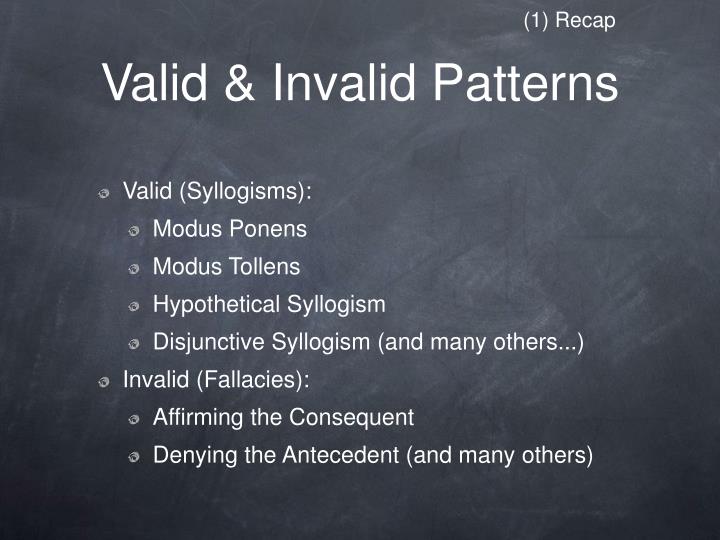 (1) Recap

Valid & Invalid Patterns

Valid (Syllogisms):

Modus Ponens

Modus Tollens

Hypothetical Syllogism

Disjunctive Syllogism (and many others...)

Invalid (Fallacies):

Affirming the Consequent

Denying the Antecedent (and many others)